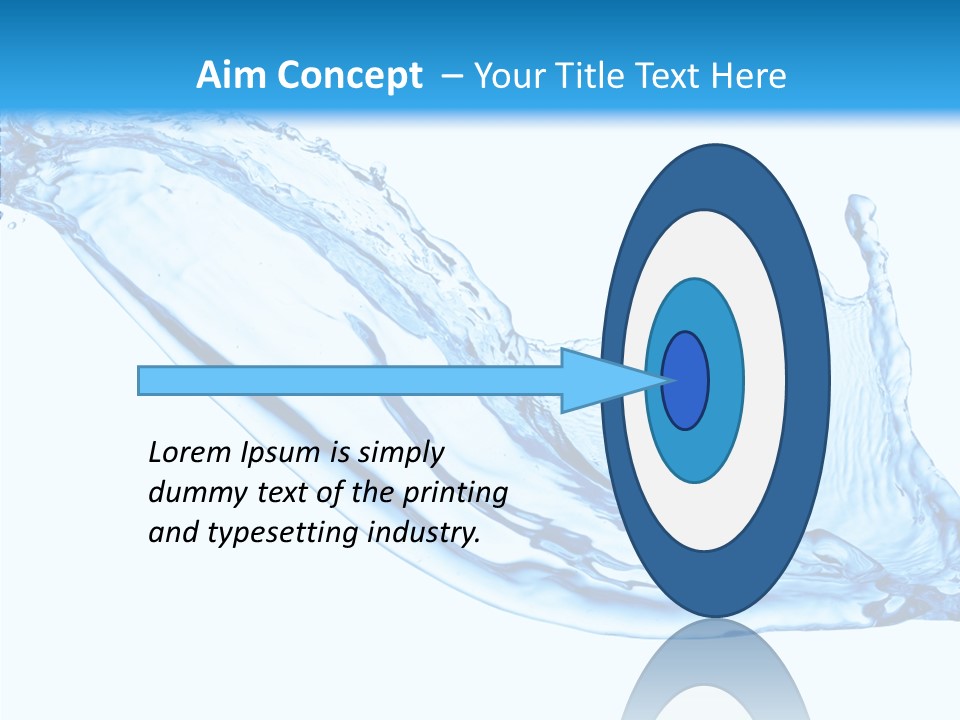 Aim Concept – Your Title Text Here

Lorem Ipsum is simply dummy text of the printing and typesetting industry.